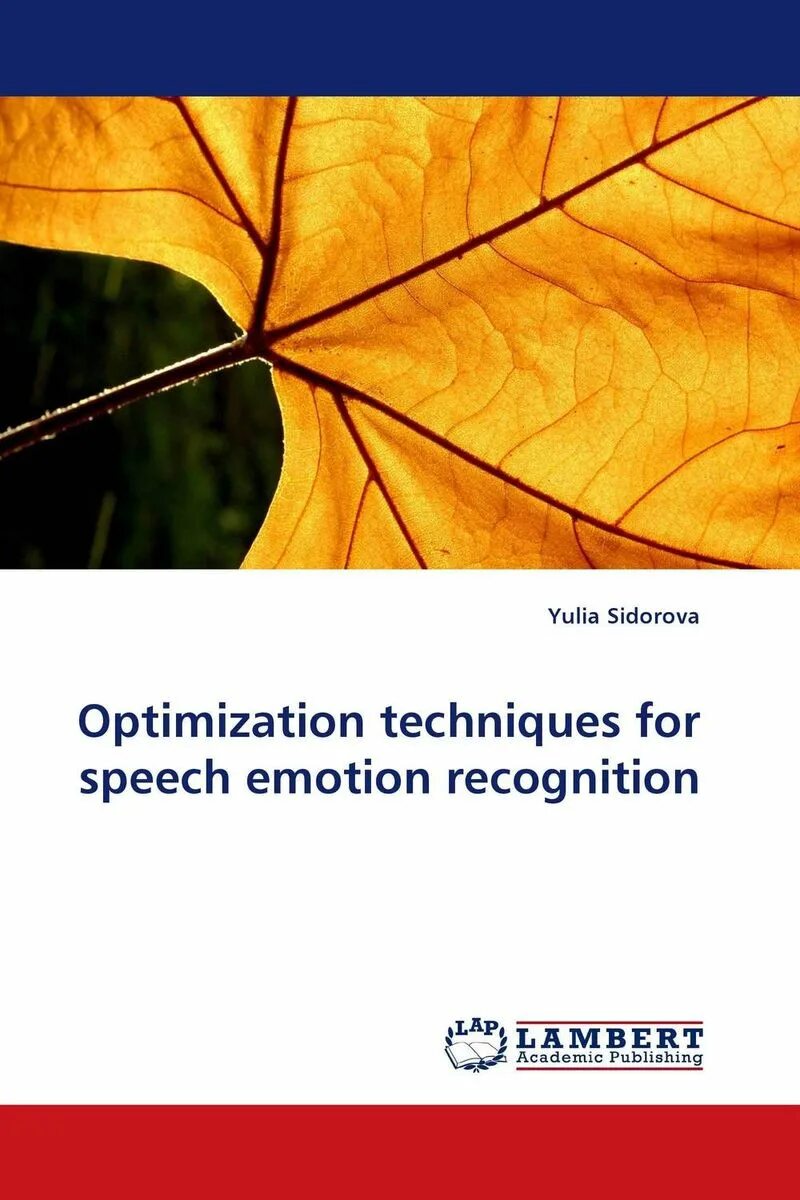 Yulia Sidorova

Optimization techniques for speech emotion recognition

LAP LAMBERT Academic Publishing